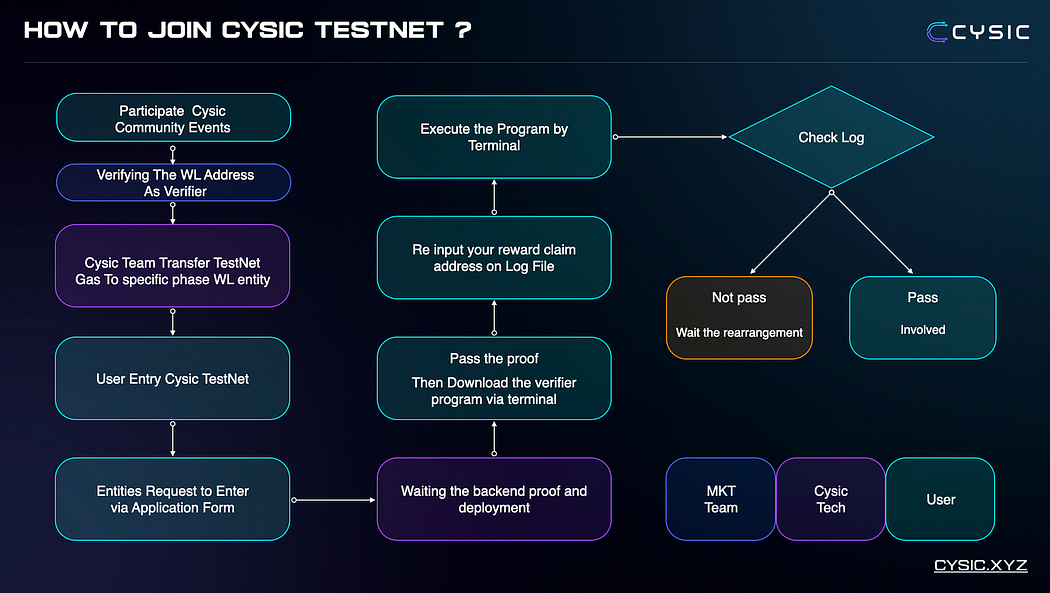 HOW TO JOIN CYSIC TESTNET ?

CYSIC

Participate Cysic Community Events

Verifying The WL Address As Verifier

Cysic Team Transfer TestNet Gas To specific phase WL entity

User Entry Cysic TestNet

Entities Request to Enter via Application Form

Waiting the backend proof and deployment

Pass the proof

Then Download the verifier program via terminal

Re input your reward claim address on Log File

Execute the Program by Terminal

Check Log

Not pass

Wait the rearrangement

Pass

Involved

MKT Team

Cysic Tech

User

CYSIC.XYZ